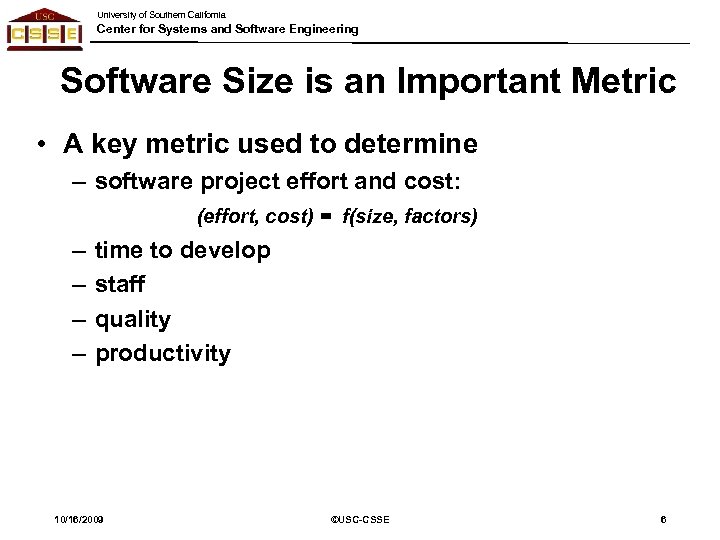 USC
CSSE
University of Southern California
Center for Systems and Software Engineering

Software Size is an Important Metric

• A key metric used to determine
– software project effort and cost:
(effort, cost) = f(size, factors)
– time to develop
– staff
– quality
– productivity

10/16/2009
©USC-CSSE
6